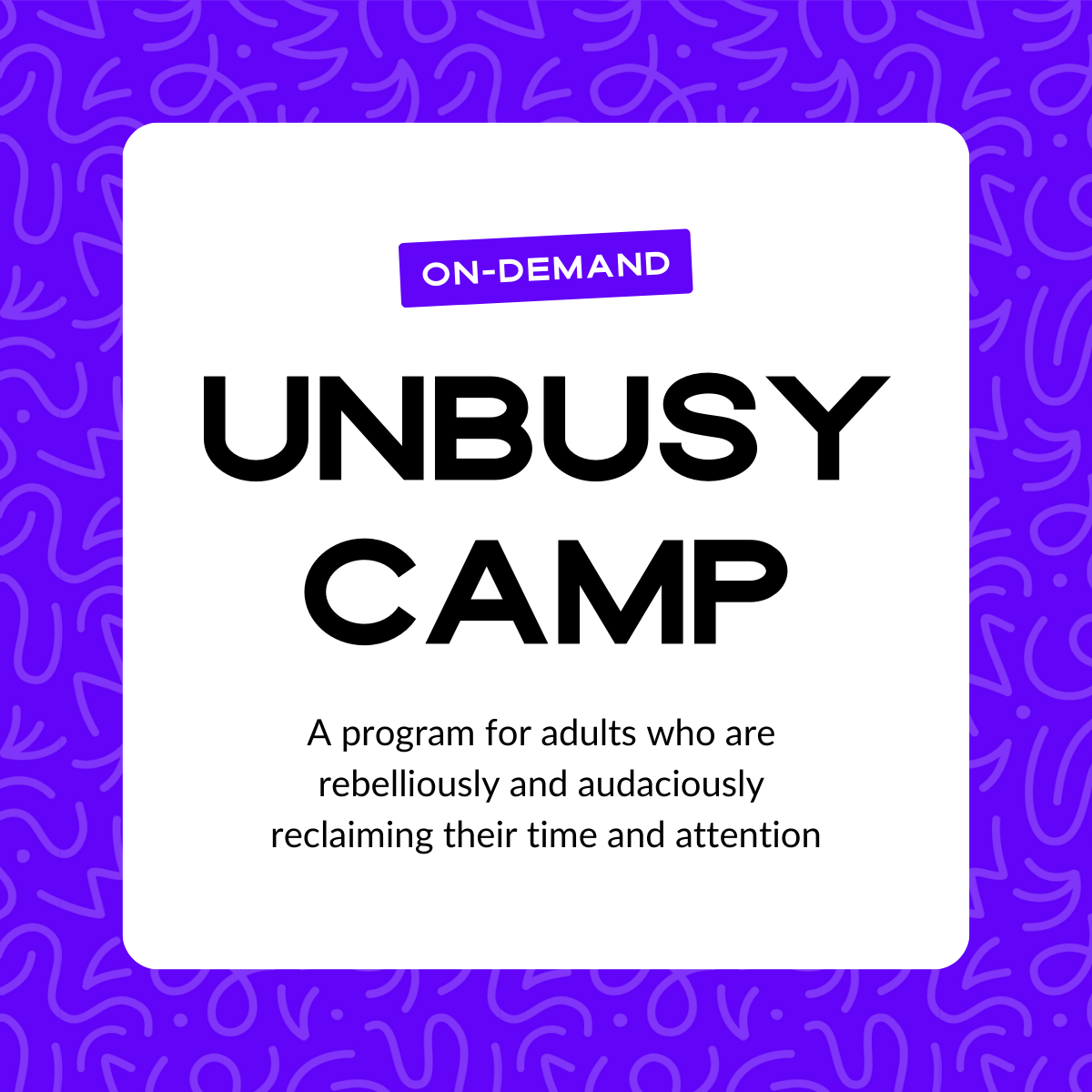 ON-DEMAND

UNBUSY CAMP

A program for adults who are rebelliously and audaciously reclaiming their time and attention